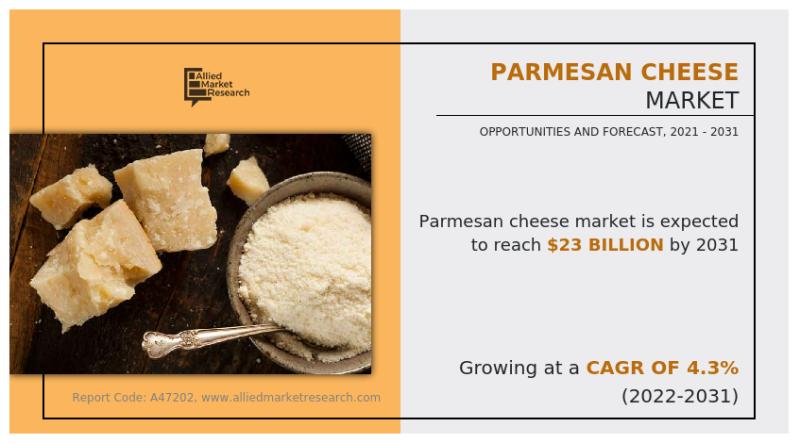 Allied Market Research

PARMESAN CHEESE
MARKET

OPPORTUNITIES AND FORECAST, 2021 - 2031

Parmesan cheese market is expected to reach $23 BILLION by 2031

Growing at a CAGR OF 4.3% (2022-2031)

Report Code: A47202, www.alliedmarketresearch.com